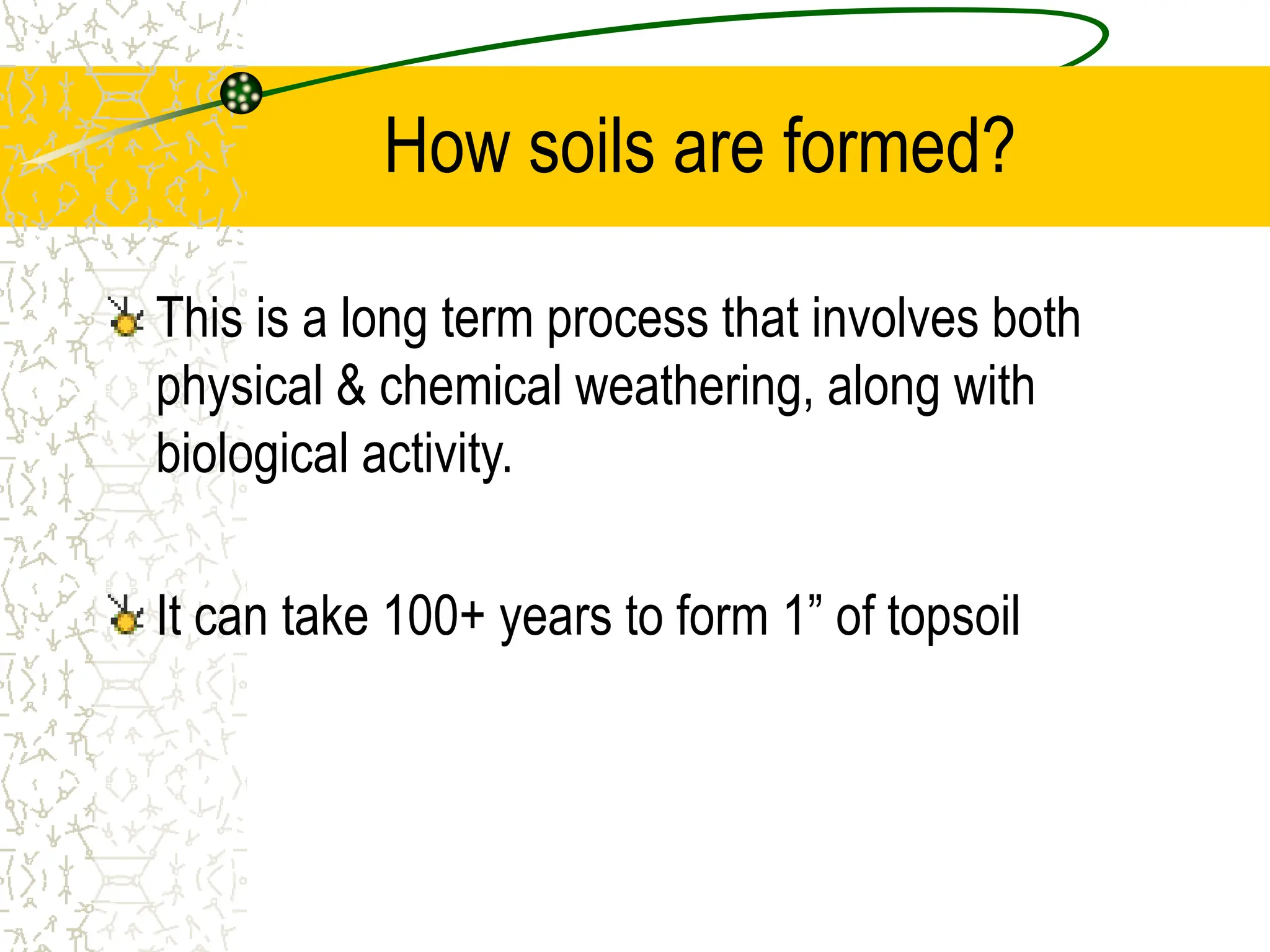 How soils are formed?

This is a long term process that involves both physical & chemical weathering, along with biological activity.

It can take 100+ years to form 1” of topsoil